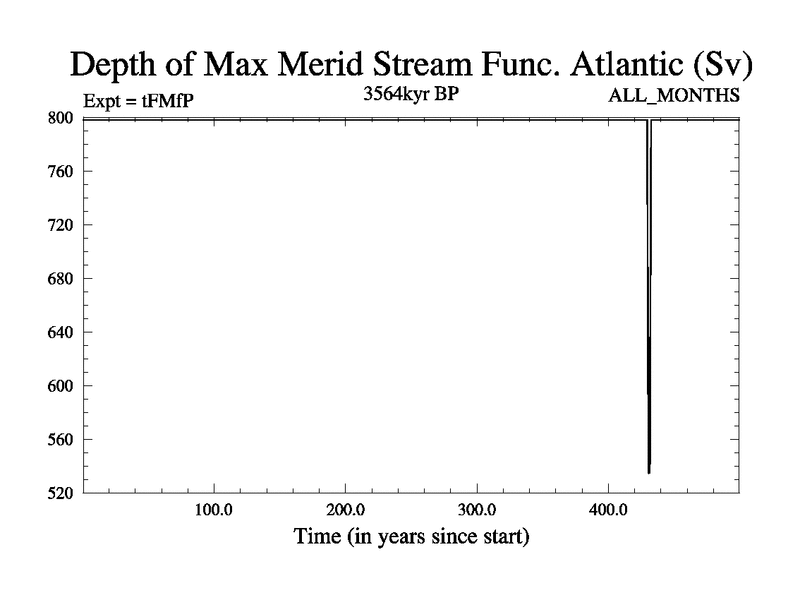 Depth of Max Merid Stream Func. Atlantic (Sv)

Expt = tFMfP

3564kyr BP

ALL_MONTHS

800
760
720
680
640
600
560
520

100.0
200.0
300.0
400.0

Time (in years since start)